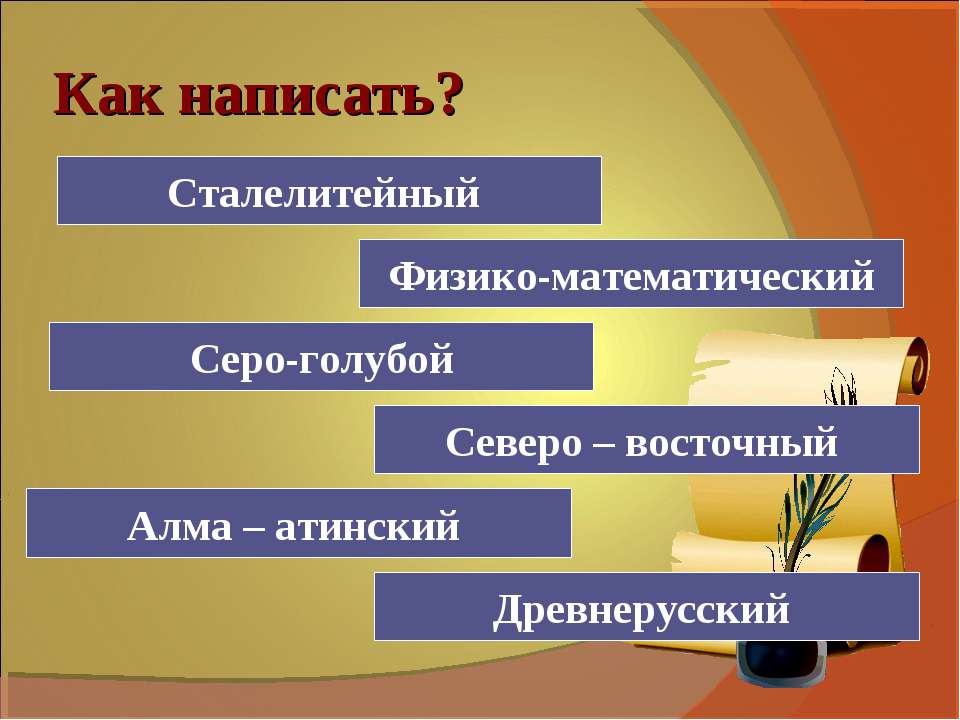 Как написать?

Сталелитейный

Физико-математический

Серо-голубой

Северо – восточный

Алма – атинский

Древнерусский